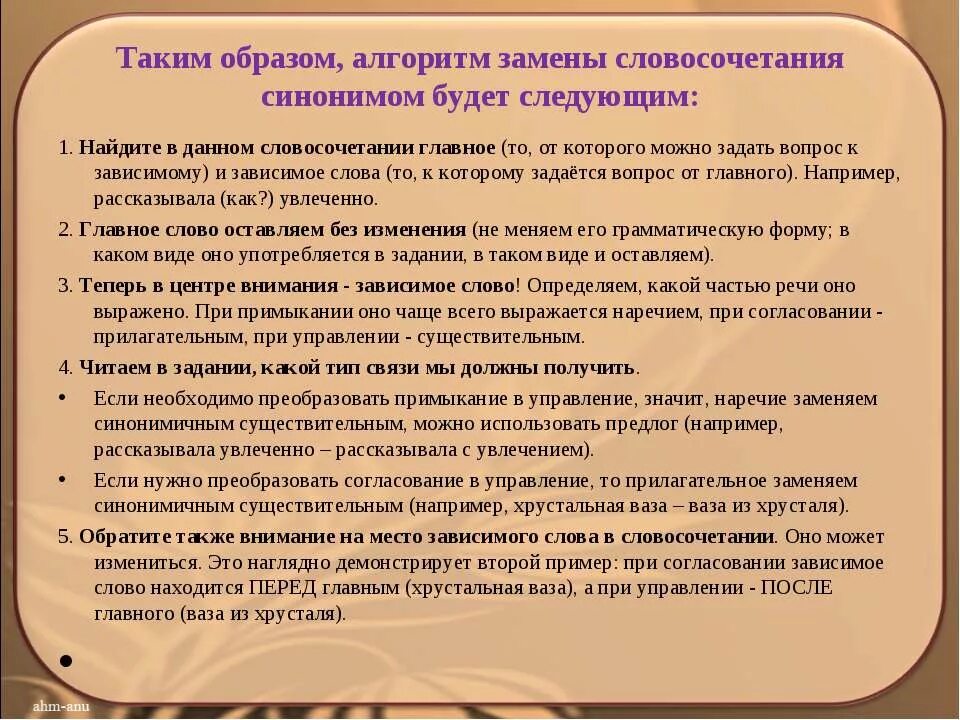 Таким образом, алгоритм замены словосочетания синонимом будет следующим:

1. Найдите в данном словосочетании главное (то, от которого можно задать вопрос к зависимому) и зависимое слова (то, к которому задаётся вопрос от главного). Например, рассказывала (как?) увлеченно.

2. Главное слово оставляем без изменения (не меняем его грамматическую форму; в каком виде оно употребляется в задании, в таком виде и оставляем).

3. Теперь в центре внимания - зависимое слово! Определяем, какой частью речи оно выражено. При примыкании оно чаще всего выражается наречием, при согласовании - прилагательным, при управлении - существительным.

4. Читаем в задании, какой тип связи мы должны получить.

• Если необходимо преобразовать примыкание в управление, значит, наречие заменяем синонимичным существительным, можно использовать предлог (например, рассказывала увлеченно – рассказывала с увлечением).

• Если нужно преобразовать согласование в управление, то прилагательное заменяем синонимичным существительным (например, хрустальная ваза – ваза из хрусталя).

5. Обратите также внимание на место зависимого слова в словосочетании. Оно может измениться. Это наглядно демонстрирует второй пример: при согласовании зависимое слово находится ПЕРЕД главным (хрустальная ваза), а при управлении - ПОСЛЕ главного (ваза из хрусталя).

•

ahm-anu